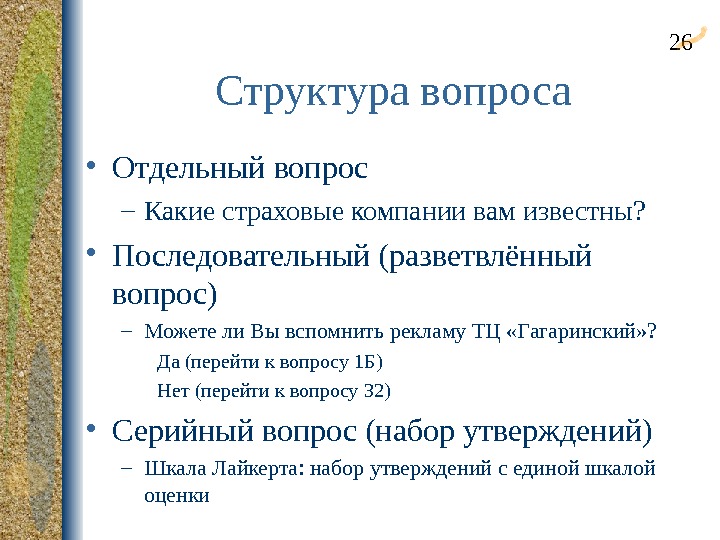 26

Структура вопроса

• Отдельный вопрос
– Какие страховые компании вам известны?
• Последовательный (разветвлённый вопрос)
– Можете ли Вы вспомнить рекламу ТЦ «Гагаринский»?
Да (перейти к вопросу 1Б)
Нет (перейти к вопросу 32)
• Серийный вопрос (набор утверждений)
– Шкала Лайкерта: набор утверждений с единой шкалой оценки